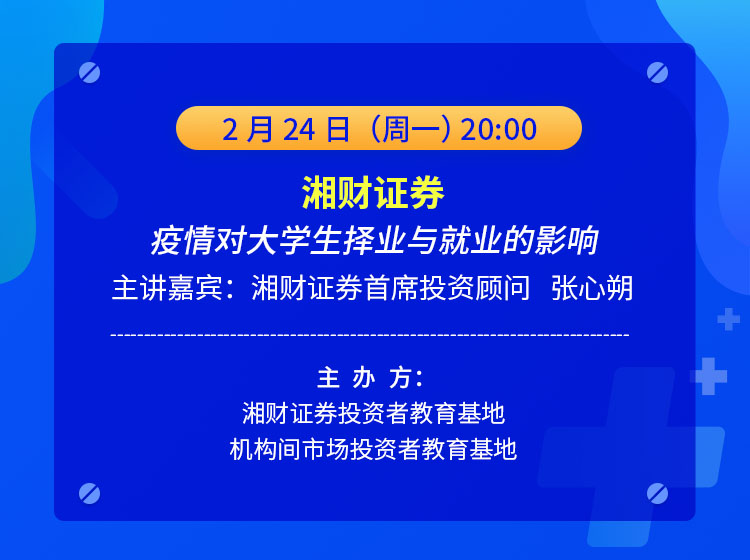 2 月 24 日（周一）20:00

湘财证券

疫情对大学生择业与就业的影响

主讲嘉宾：湘财证券首席投资顾问 张心朔

主 办 方：

湘财证券投资者教育基地

机构间市场投资者教育基地